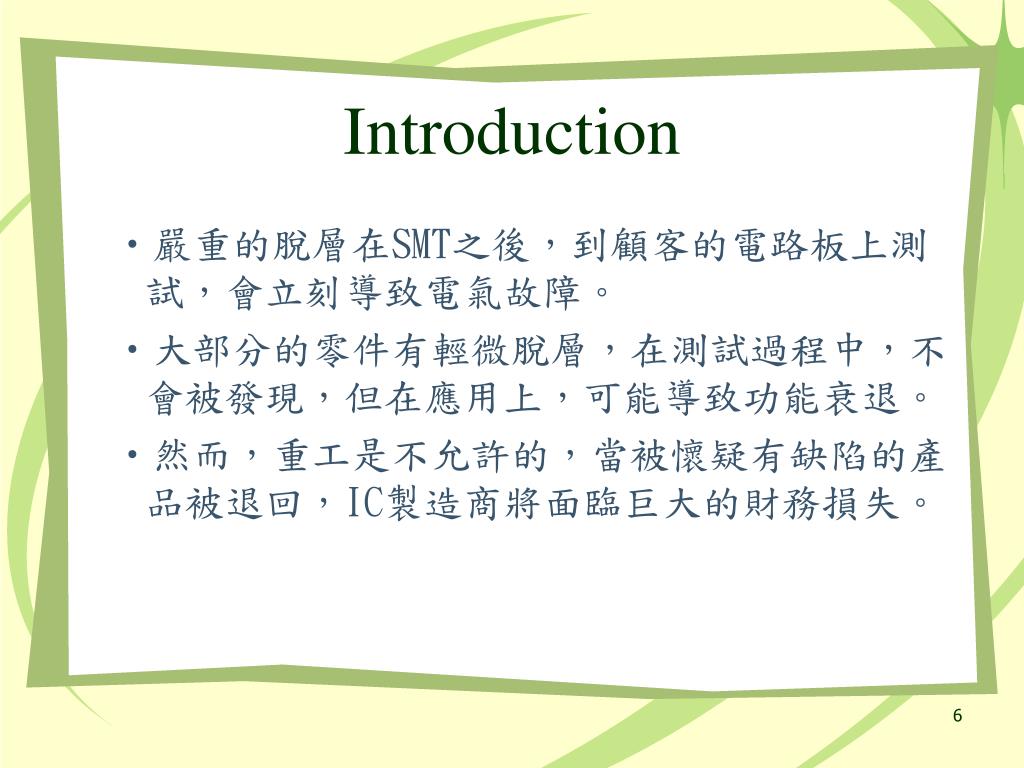 Introduction

• 嚴重的脫層在SMT之後，到顧客的電路板上測試，會立刻導致電氣故障。

• 大部分的零件有輕微脫層，在測試過程中，不會被發現，但在應用上，可能導致功能衰退。

• 然而，重工是不允許的，當被懷疑有缺陷的產品被退回，IC製造商將面臨巨大的財務損失。

6